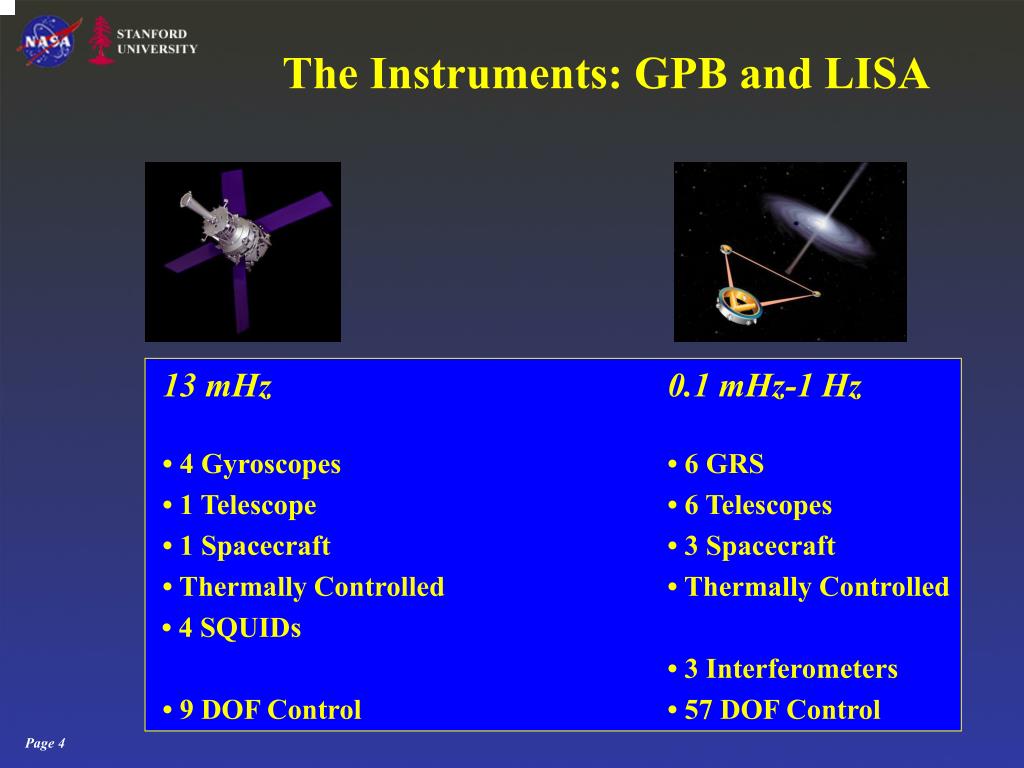 NASA

STANFORD UNIVERSITY

The Instruments: GPB and LISA

13 mHz

• 4 Gyroscopes
• 1 Telescope
• 1 Spacecraft
• Thermally Controlled
• 4 SQUIDs

• 9 DOF Control

0.1 mHz-1 Hz

• 6 GRS
• 6 Telescopes
• 3 Spacecraft
• Thermally Controlled

• 3 Interferometers
• 57 DOF Control

Page 4